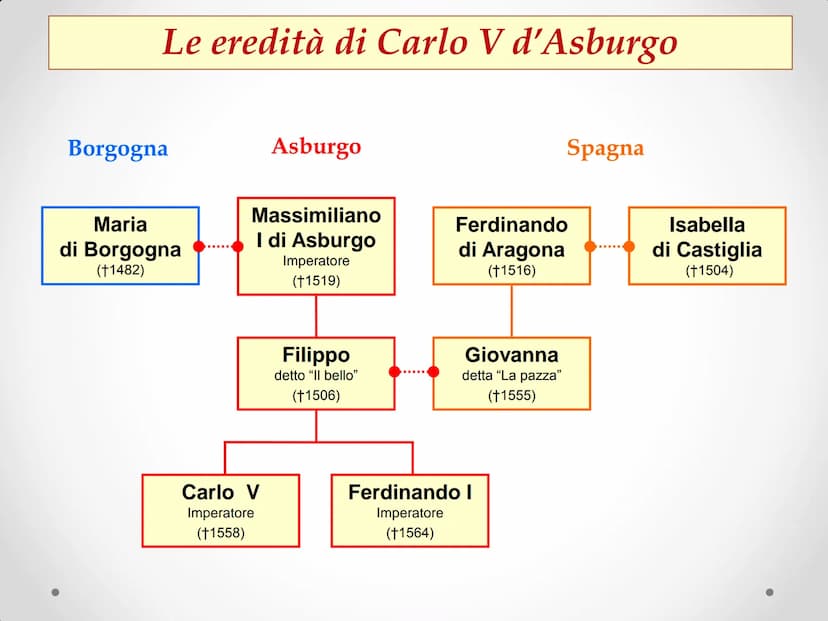 Le eredità di Carlo V d'Asburgo

Borgogna

Asburgo

Spagna

Maria di Borgogna
(†1482)

Massimiliano I di Asburgo
Imperatore
(†1519)

Ferdinando di Aragona
(†1516)

Isabella di Castiglia
(†1504)

Filippo
detto "Il bello"
(†1506)

Giovanna
detta "La pazza"
(†1555)

Carlo V
Imperatore
(†1558)

Ferdinando I
Imperatore
(†1564)